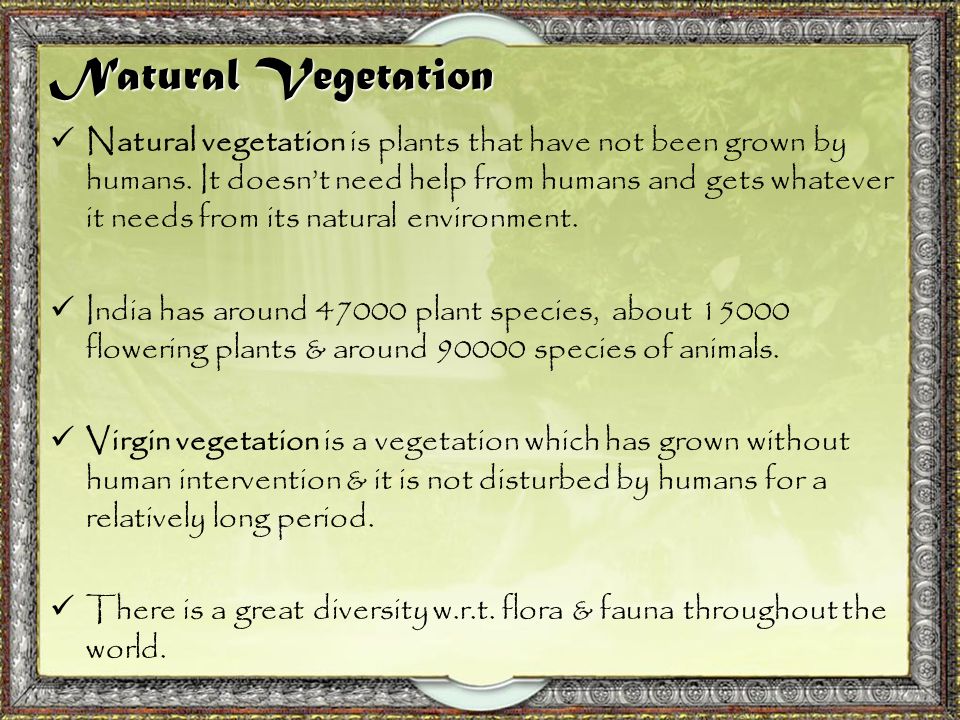 Natural Vegetation

✓ Natural vegetation is plants that have not been grown by humans. It doesn't need help from humans and gets whatever it needs from its natural environment.

✓ India has around 47000 plant species, about 15000 flowering plants & around 90000 species of animals.

✓ Virgin vegetation is a vegetation which has grown without human intervention & it is not disturbed by humans for a relatively long period.

✓ There is a great diversity w.r.t. flora & fauna throughout the world.